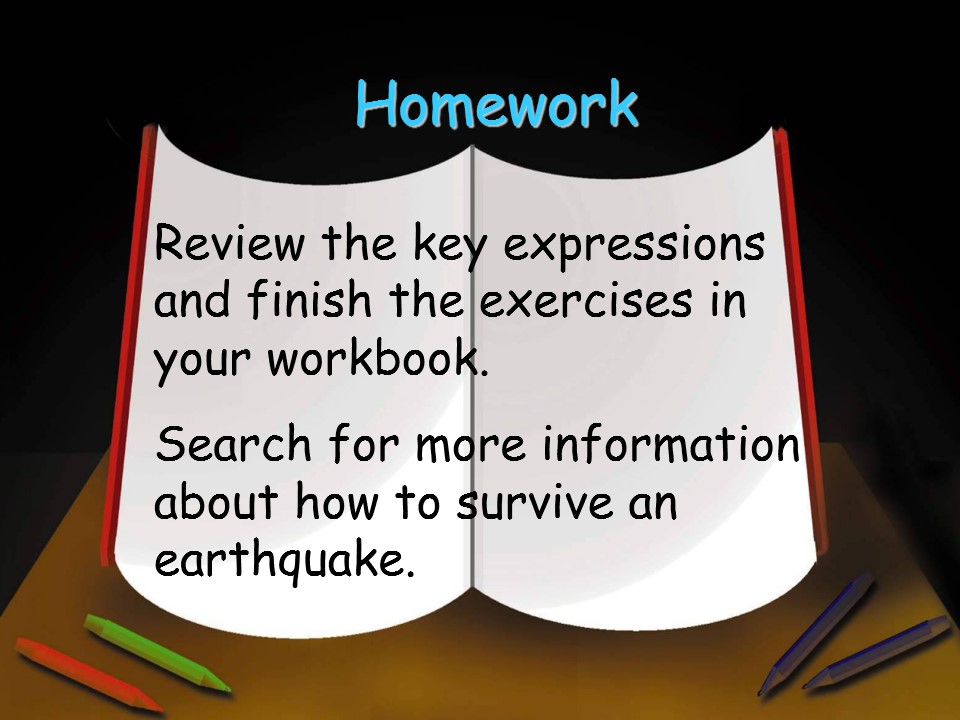 Homework

Review the key expressions and finish the exercises in your workbook.

Search for more information about how to survive an earthquake.